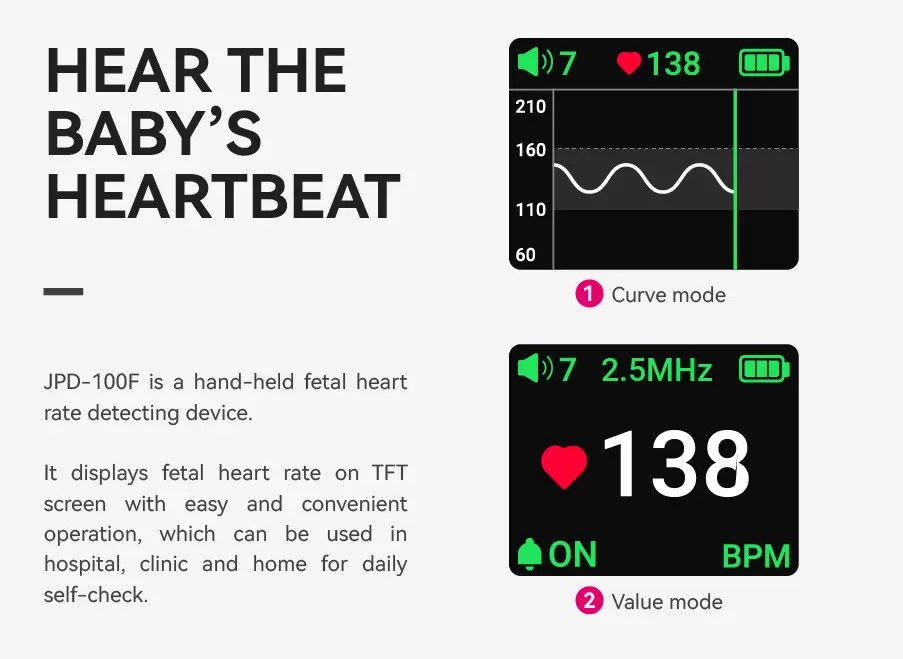 HEAR THE BABY'S HEARTBEAT

JPD-100F is a hand-held fetal heart rate detecting device.

It displays fetal heart rate on TFT screen with easy and convenient operation, which can be used in hospital, clinic and home for daily self-check.

7 138

210
160
110
60

1 Curve mode

7 2.5MHz

138

ON BPM

2 Value mode